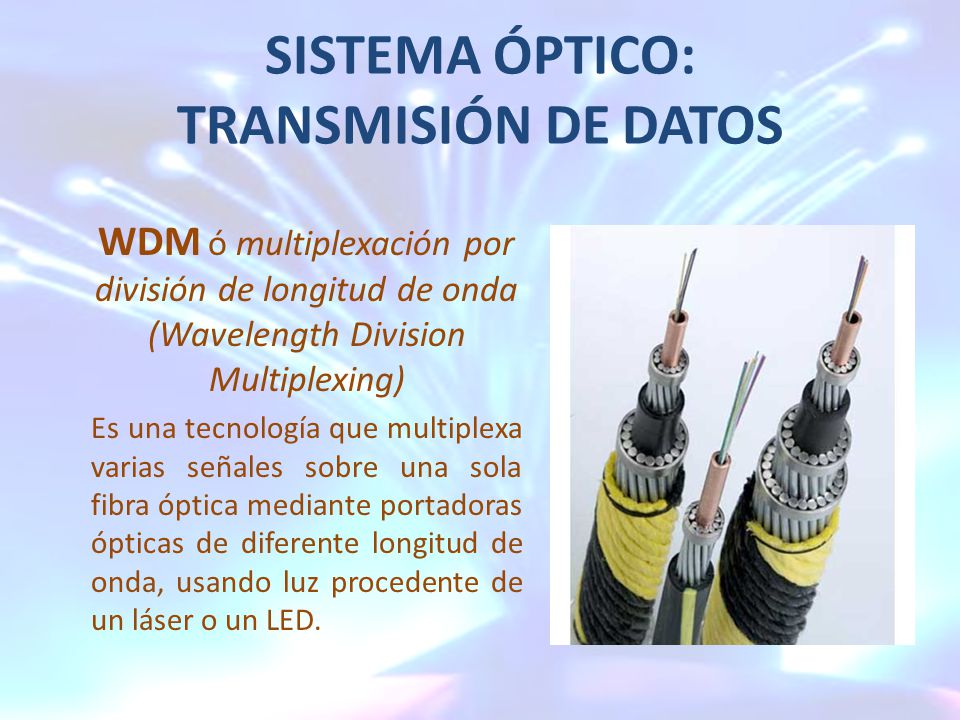 SISTEMA ÓPTICO:
TRANSMISIÓN DE DATOS

WDM ó multiplexación por división de longitud de onda (Wavelength Division Multiplexing)

Es una tecnología que multiplexa varias señales sobre una sola fibra óptica mediante portadoras ópticas de diferente longitud de onda, usando luz procedente de un láser o un LED.